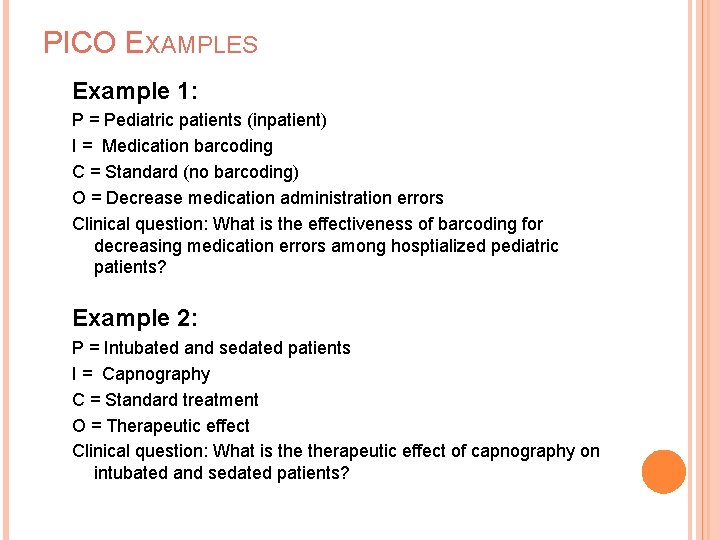 PICO EXAMPLES

Example 1:

P = Pediatric patients (inpatient)

I = Medication barcoding

C = Standard (no barcoding)

O = Decrease medication administration errors

Clinical question: What is the effectiveness of barcoding for decreasing medication errors among hosptialized pediatric patients?

Example 2:

P = Intubated and sedated patients

I = Capnography

C = Standard treatment

O = Therapeutic effect

Clinical question: What is the therapeutic effect of capnography on intubated and sedated patients?